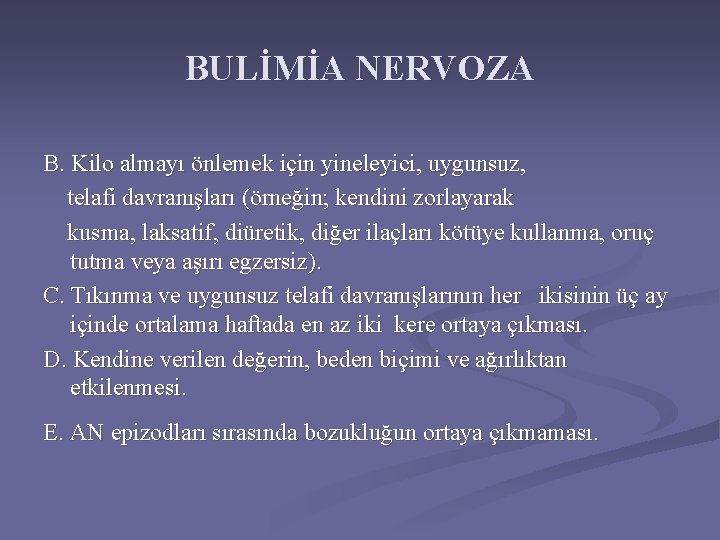 BULİMİA NERVOZA

B. Kilo almayı önlemek için yineleyici, uygunsuz, telafi davranışları (örneğin; kendini zorlayarak kusma, laksatif, diüretik, diğer ilaçları kötüye kullanma, oruç tutma veya aşırı egzersiz).

C. Tıkınma ve uygunsuz telafi davranışlarının her ikisinin üç ay içinde ortalama haftada en az iki kere ortaya çıkması.

D. Kendine verilen değerin, beden biçimi ve ağırlıktan etkilenmesi.

E. AN epizodları sırasında bozukluğun ortaya çıkmaması.